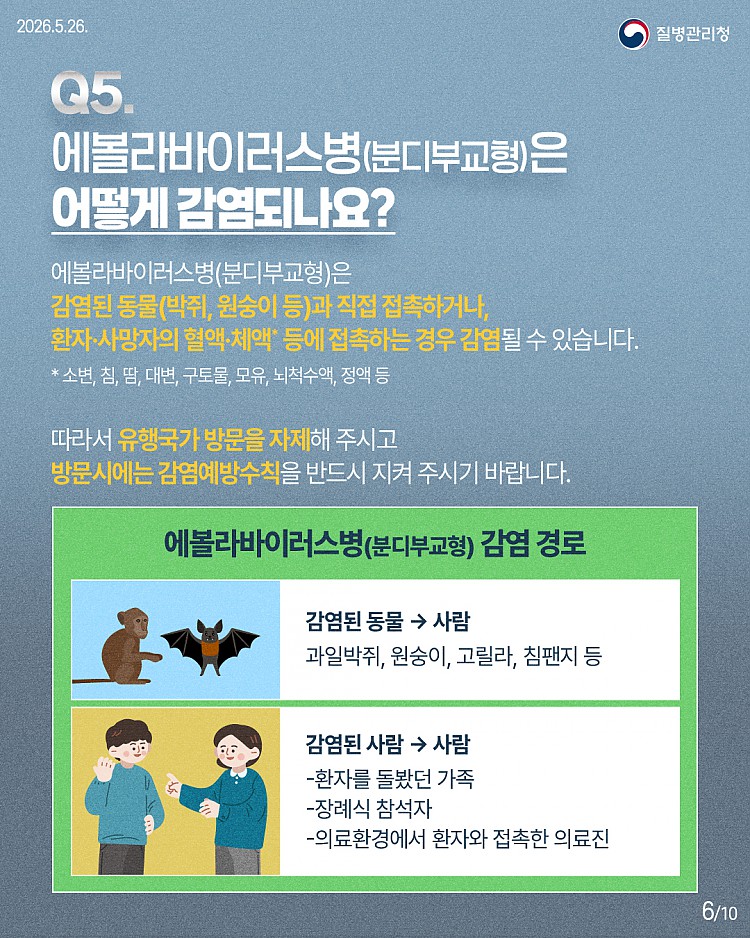 2026.5.26.

질병관리청

Q5.
에볼라바이러스병(분디부교형)은
어떻게 감염되나요?

에볼라바이러스병(분디부교형)은
감염된 동물(박쥐, 원숭이 등)과 직접 접촉하거나,
환자·사망자의 혈액·체액* 등에 접촉하는 경우 감염될 수 있습니다.
* 소변, 침, 땀, 대변, 구토물, 모유, 뇌척수액, 정액 등

따라서 유행국가 방문을 자제해 주시고
방문시에는 감염예방수칙을 반드시 지켜 주시기 바랍니다.

에볼라바이러스병(분디부교형) 감염 경로

감염된 동물 → 사람
과일박쥐, 원숭이, 고릴라, 침팬지 등

감염된 사람 → 사람
-환자를 돌봤던 가족
-장례식 참석자
-의료환경에서 환자와 접촉한 의료진

6/10